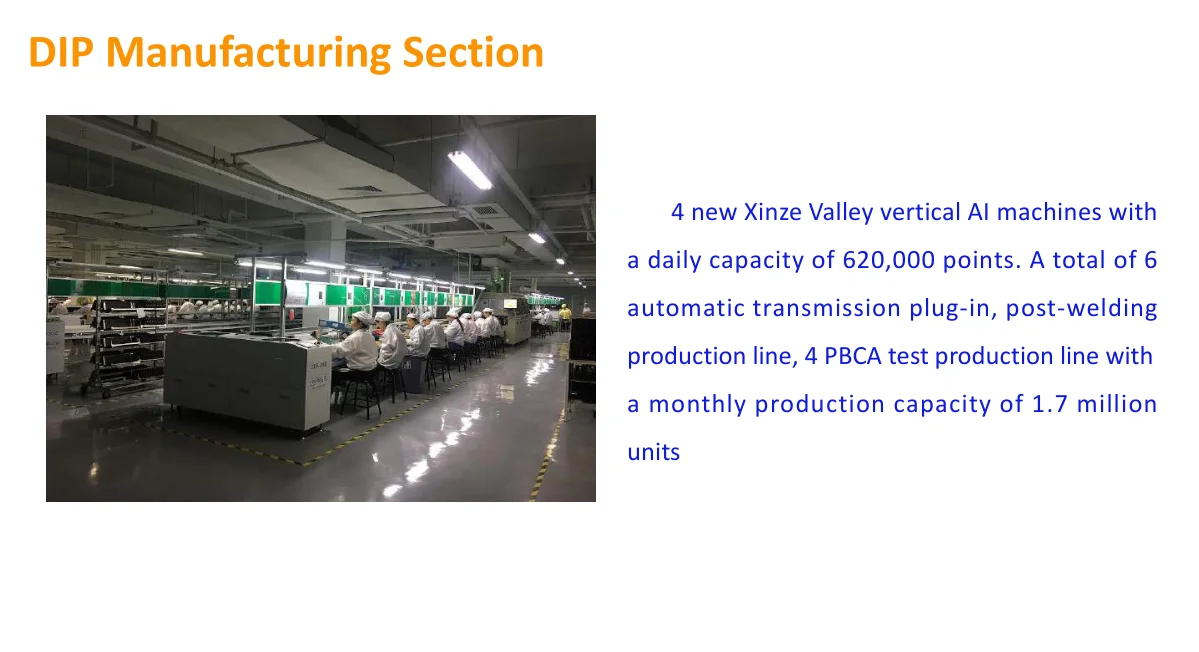 DIP Manufacturing Section

4 new Xinze Valley vertical AI machines with a daily capacity of 620,000 points. A total of 6 automatic transmission plug-in, post-welding production line, 4 PBCA test production line with a monthly production capacity of 1.7 million units